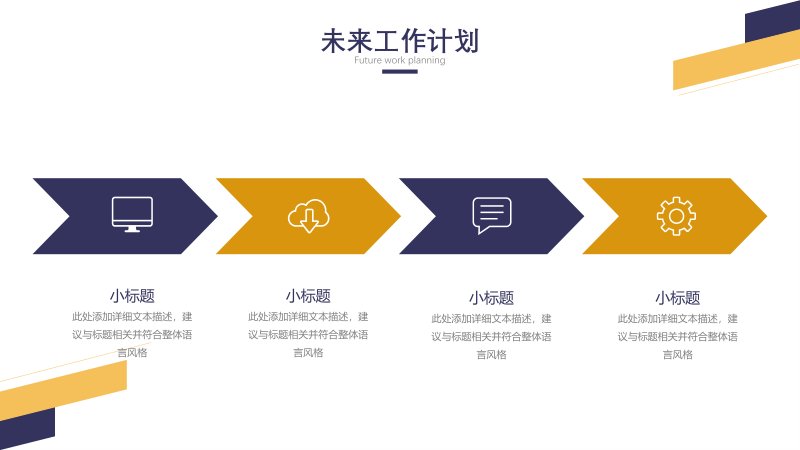 未来工作计划
Future work planning

小标题
此处添加详细文本描述，建议与标题相关并符合整体语言风格

小标题
此处添加详细文本描述，建议与标题相关并符合整体语言风格

小标题
此处添加详细文本描述，建议与标题相关并符合整体语言风格

小标题
此处添加详细文本描述，建议与标题相关并符合整体语言风格